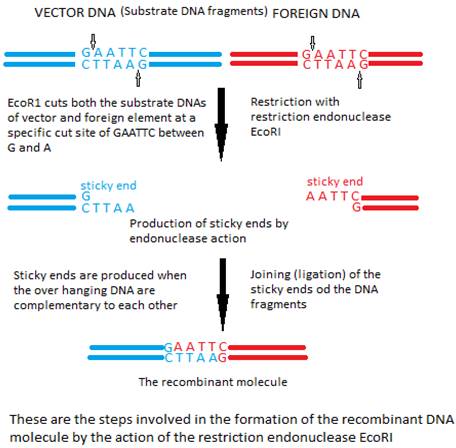 VECTOR DNA (Substrate DNA fragments) FOREIGN DNA

GAATTC
CTTAAG

GAATTC
CTTAAG

EcoR1 cuts both the substrate DNAs of vector and foreign element at a specific cut site of GAATTC between G and A

Restriction with restriction endonuclease EcoRI

sticky end
G
CTTAA

sticky end
AATTC
G

Production of sticky ends by endonuclease action

Sticky ends are produced when the over hanging DNA are complementary to each other

Joining (ligation) of the sticky ends od the DNA fragments

GAATTC
CTTAAG

The recombinant molecule

These are the steps involved in the formation of the recombinant DNA molecule by the action of the restriction endonuclease EcoRI